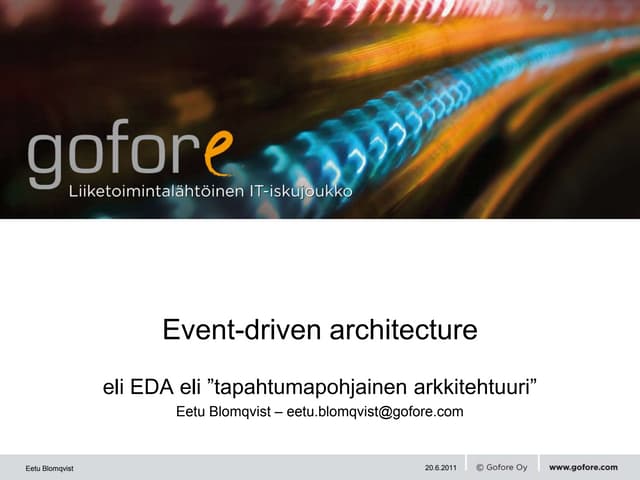 gofore
Liiketoimintalähtöinen IT-iskujoukko

Event-driven architecture

eli EDA eli ”tapahtumapohjainen arkkitehtuuri”

Eetu Blomqvist – eetu.blomqvist@gofore.com

Eetu Blomqvist 20.6.2011 © Gofore Oy www.gofore.com